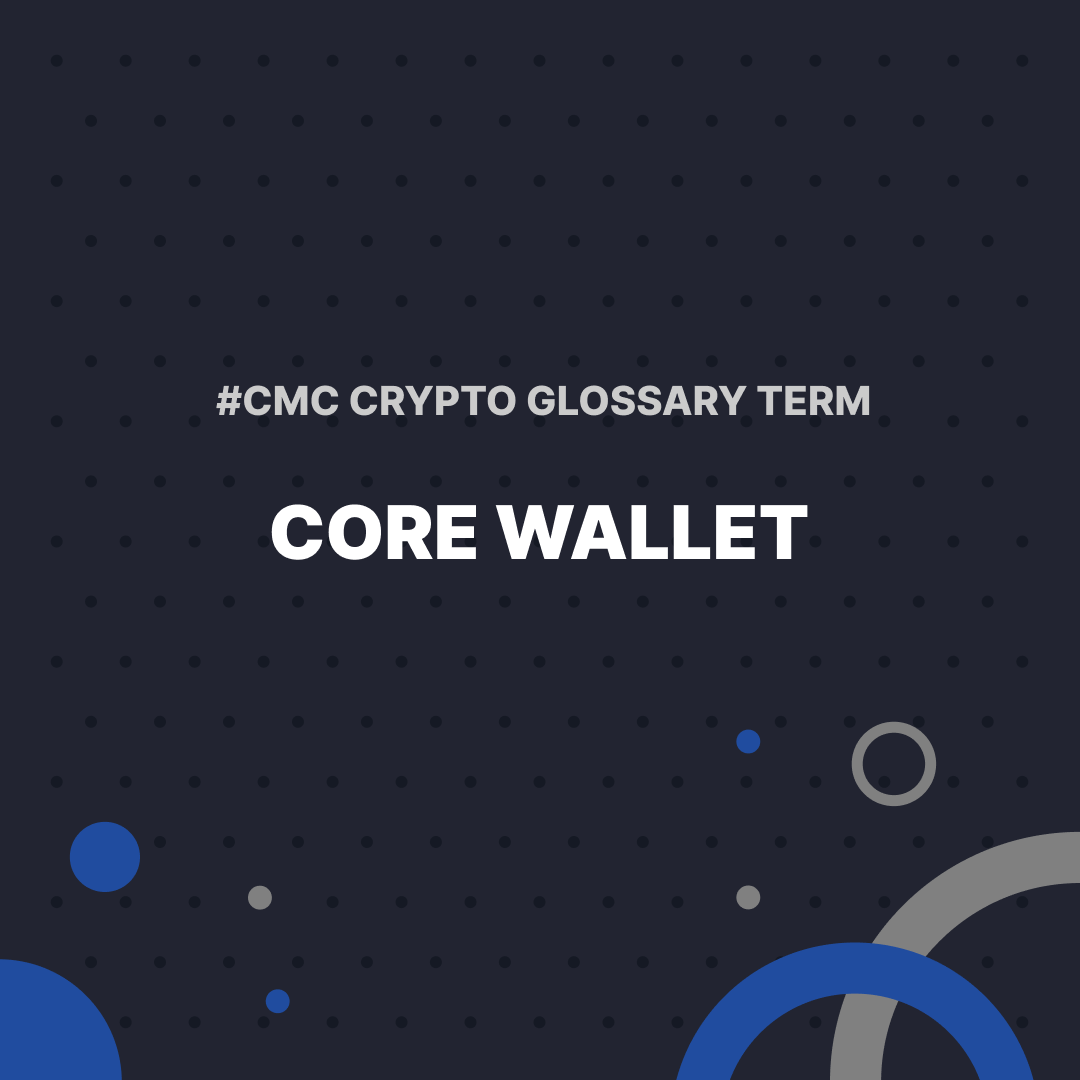 #CMC CRYPTO GLOSSARY TERM

CORE WALLET